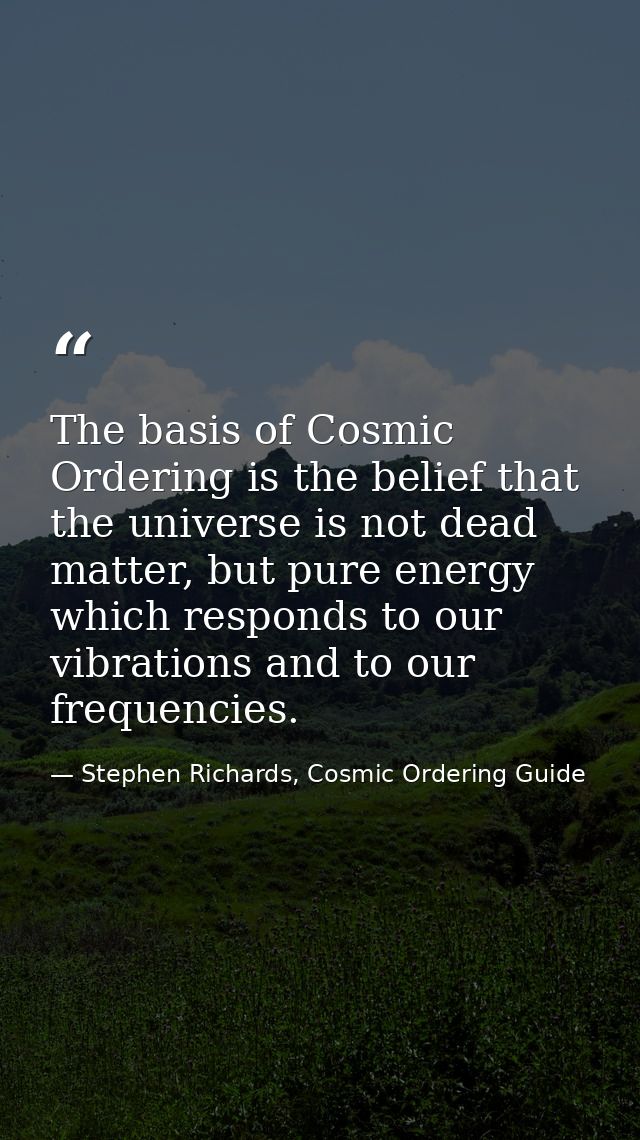 “

The basis of Cosmic Ordering is the belief that the universe is not dead matter, but pure energy which responds to our vibrations and to our frequencies.

— Stephen Richards, Cosmic Ordering Guide